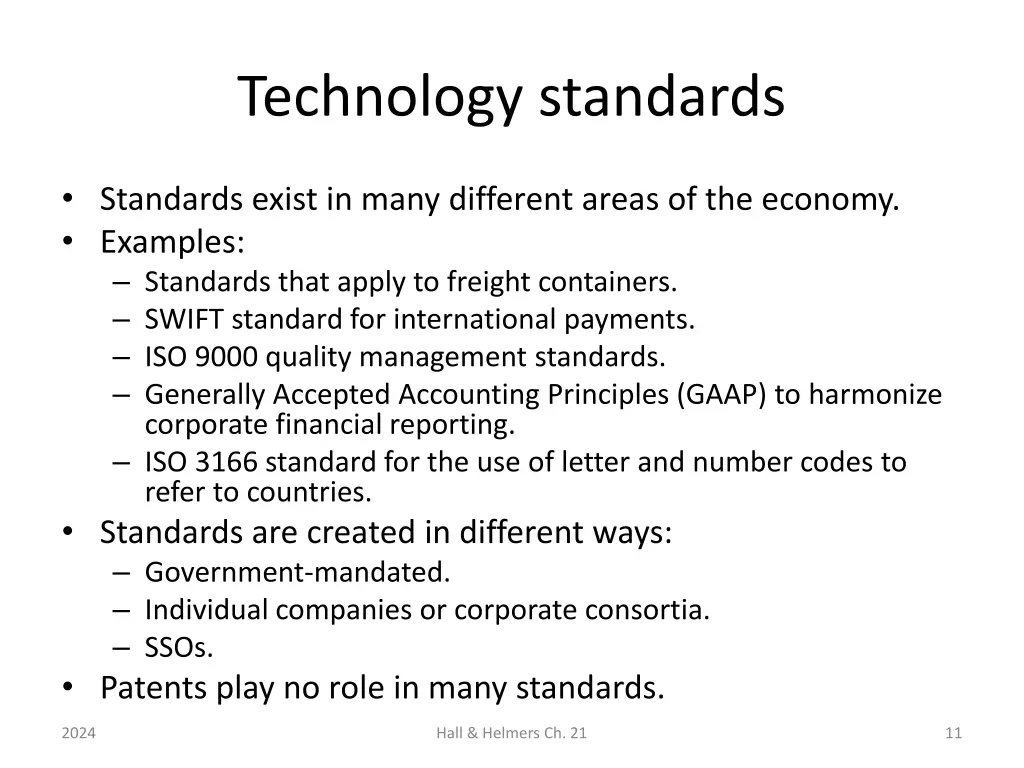 Technology standards

• Standards exist in many different areas of the economy.
• Examples:
– Standards that apply to freight containers.
– SWIFT standard for international payments.
– ISO 9000 quality management standards.
– Generally Accepted Accounting Principles (GAAP) to harmonize corporate financial reporting.
– ISO 3166 standard for the use of letter and number codes to refer to countries.
• Standards are created in different ways:
– Government-mandated.
– Individual companies or corporate consortia.
– SSOs.
• Patents play no role in many standards.

2024

Hall & Helmers Ch. 21

11